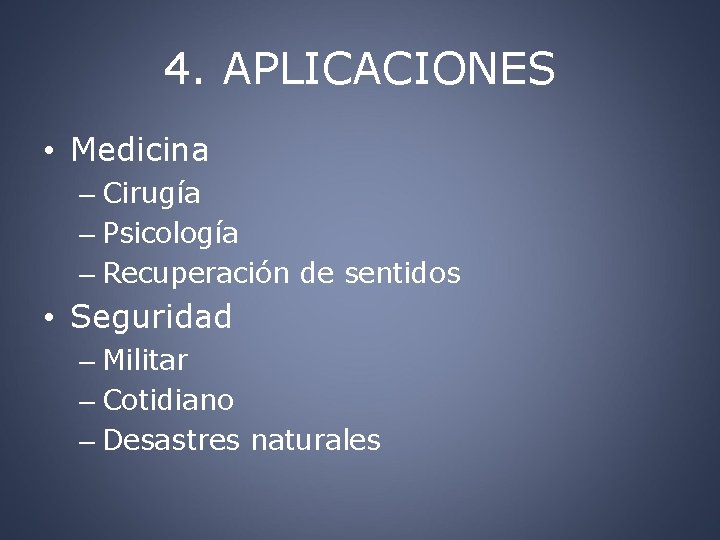 4. APLICACIONES

• Medicina
– Cirugía
– Psicología
– Recuperación de sentidos

• Seguridad
– Militar
– Cotidiano
– Desastres naturales